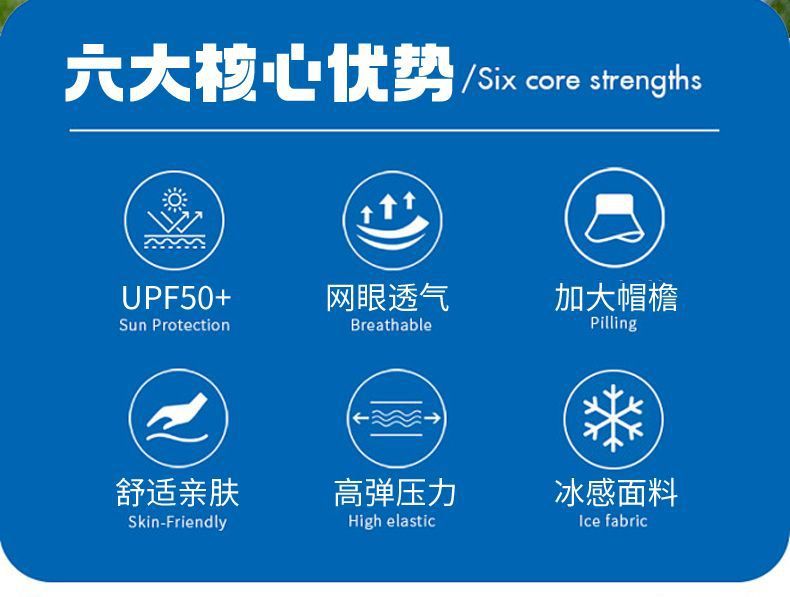 六大核心优势 /Six core strengths

UPF50+
Sun Protection

网眼透气
Breathable

加大帽檐
Pilling

舒适亲肤
Skin-Friendly

高弹压力
High elastic

冰感面料
Ice fabric